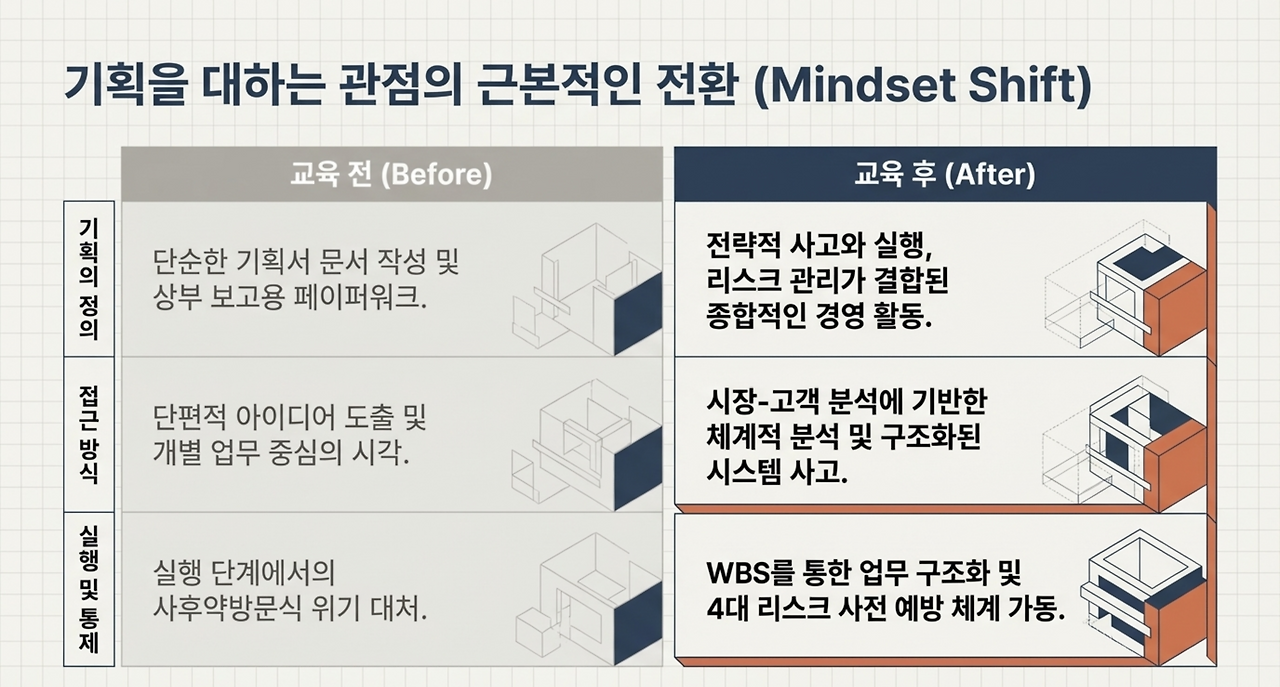 기획을 대하는 관점의 근본적인 전환 (Mindset Shift)

| | 교육 전 (Before) | 교육 후 (After) |
|---|---|---|
| 기획의 정의 | 단순한 기획서 문서 작성 및 상부 보고용 페이퍼워크. | 전략적 사고와 실행, 리스크 관리가 결합된 종합적인 경영 활동. |
| 접근 방식 | 단편적 아이디어 도출 및 개별 업무 중심의 시각. | 시장-고객 분석에 기반한 체계적 분석 및 구조화된 시스템 사고. |
| 실행 및 통제 | 실행 단계에서의 사후약방문식 위기 대처. | WBS를 통한 업무 구조화 및 4대 리스크 사전 예방 체계 가동. |